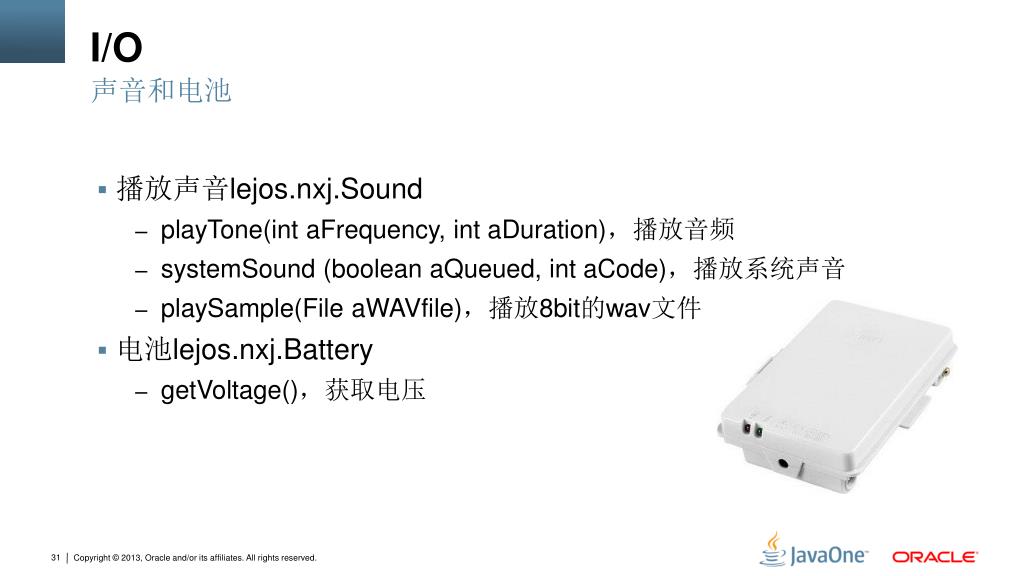 I/O
声音和电池

▪ 播放声音lejos.nxj.Sound
– playTone(int aFrequency, int aDuration)，播放音频
– systemSound (boolean aQueued, int aCode)，播放系统声音
– playSample(File aWAVfile)，播放8bit的wav文件
▪ 电池lejos.nxj.Battery
– getVoltage()，获取电压

31 | Copyright © 2013, Oracle and/or its affiliates. All rights reserved.

JavaOne ORACLE